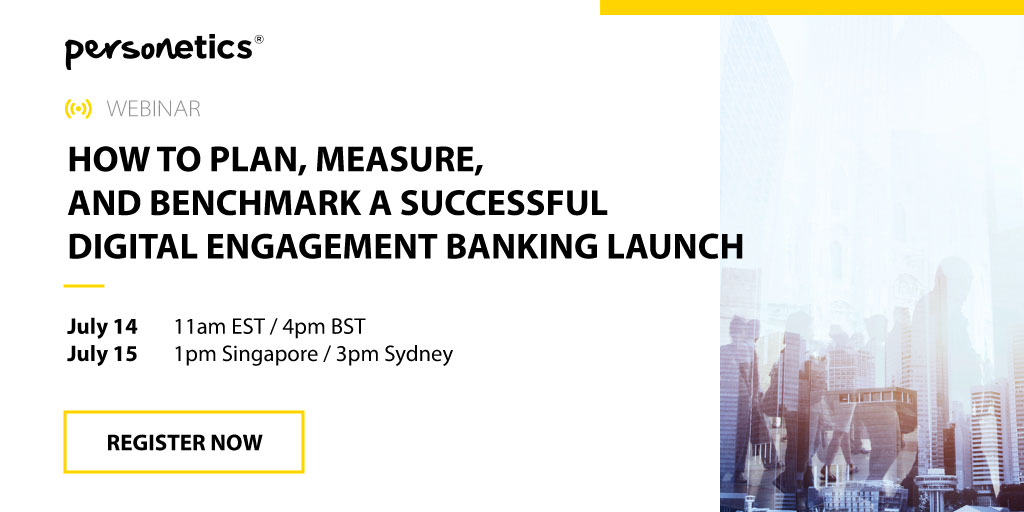 personetics®

WEBINAR

HOW TO PLAN, MEASURE, AND BENCHMARK A SUCCESSFUL DIGITAL ENGAGEMENT BANKING LAUNCH

July 14 11am EST / 4pm BST
July 15 1pm Singapore / 3pm Sydney

REGISTER NOW